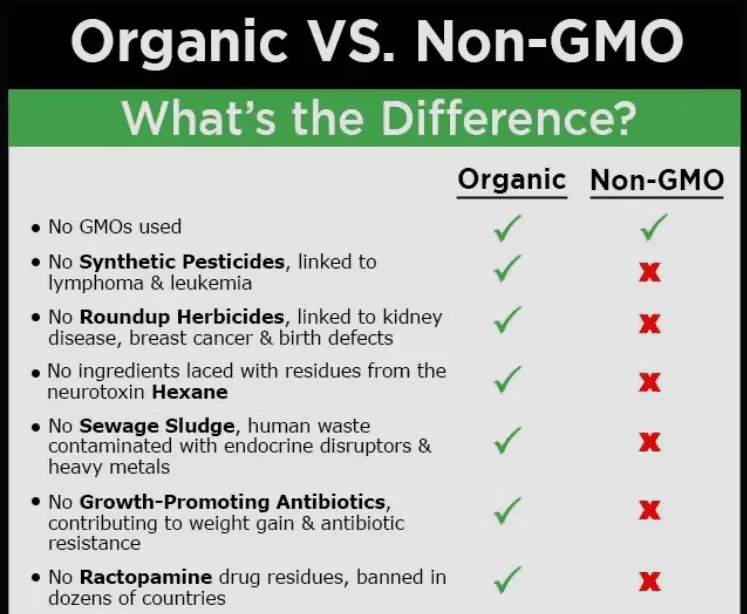 Organic VS. Non-GMO

What's the Difference?

| | Organic | Non-GMO |
|---|---|---|
| • No GMOs used | ✓ | ✓ |
| • No **Synthetic Pesticides**, linked to lymphoma & leukemia | ✓ | ✗ |
| • No **Roundup Herbicides**, linked to kidney disease, breast cancer & birth defects | ✓ | ✗ |
| • No ingredients laced with residues from the neurotoxin **Hexane** | ✓ | ✗ |
| • No **Sewage Sludge**, human waste contaminated with endocrine disruptors & heavy metals | ✓ | ✗ |
| • No **Growth-Promoting Antibiotics**, contributing to weight gain & antibiotic resistance | ✓ | ✗ |
| • No **Ractopamine** drug residues, banned in dozens of countries | ✓ | ✗ |